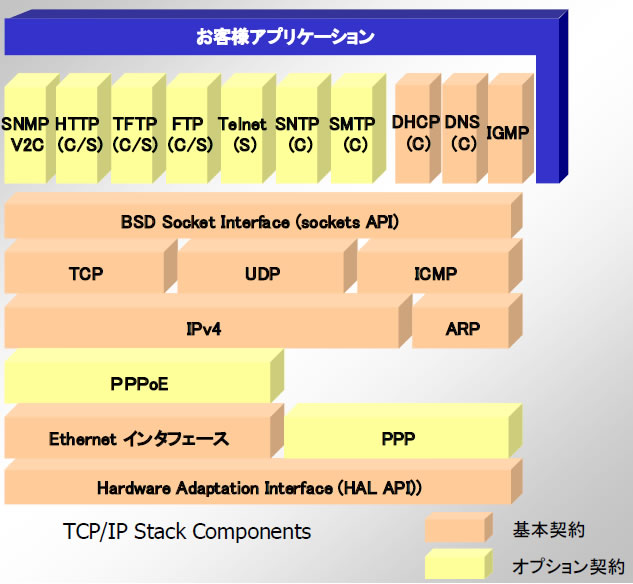 お客様アプリケーション

SNMP V2C

HTTP (C/S)

TFTP (C/S)

FTP (C/S)

Telnet (S)

SNTP (C)

SMTP (C)

DHCP (C)

DNS (C)

IGMP

BSD Socket Interface (sockets API)

TCP

UDP

ICMP

IPv4

ARP

PPPoE

Ethernet インタフェース

PPP

Hardware Adaptation Interface (HAL API))

TCP/IP Stack Components

基本契約

オプション契約